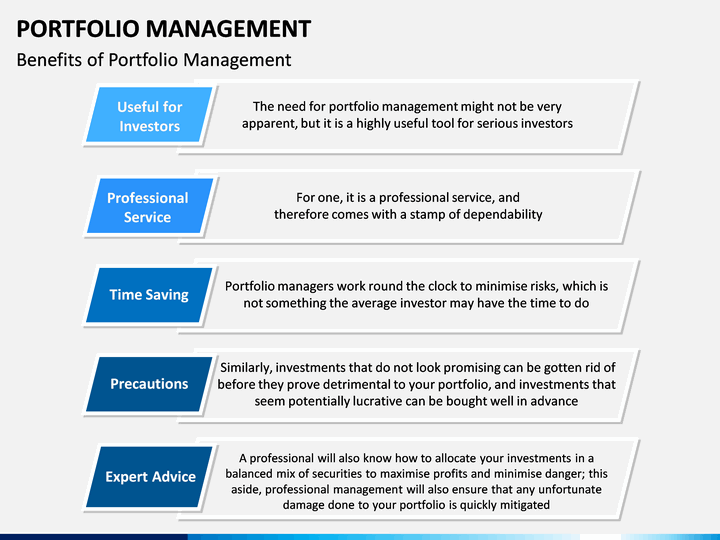 PORTFOLIO MANAGEMENT

Benefits of Portfolio Management

Useful for Investors

The need for portfolio management might not be very apparent, but it is a highly useful tool for serious investors

Professional Service

For one, it is a professional service, and therefore comes with a stamp of dependability

Time Saving

Portfolio managers work round the clock to minimise risks, which is not something the average investor may have the time to do

Precautions

Similarly, investments that do not look promising can be gotten rid of before they prove detrimental to your portfolio, and investments that seem potentially lucrative can be bought well in advance

Expert Advice

A professional will also know how to allocate your investments in a balanced mix of securities to maximise profits and minimise danger; this aside, professional management will also ensure that any unfortunate damage done to your portfolio is quickly mitigated